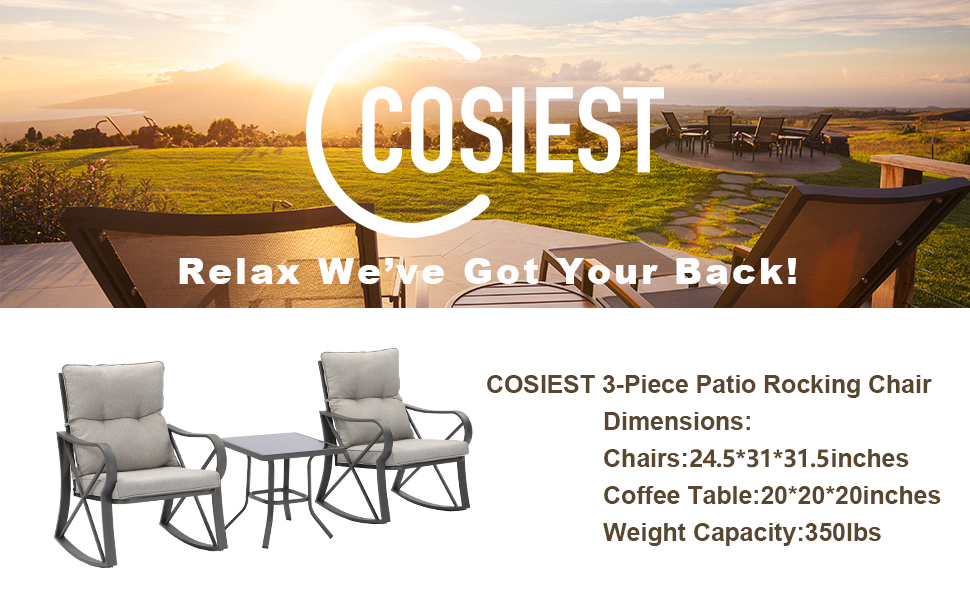 COSIEST

Relax We've Got Your Back!

COSIEST 3-Piece Patio Rocking Chair
Dimensions:
Chairs:24.5*31*31.5inches
Coffee Table:20*20*20inches
Weight Capacity:350lbs